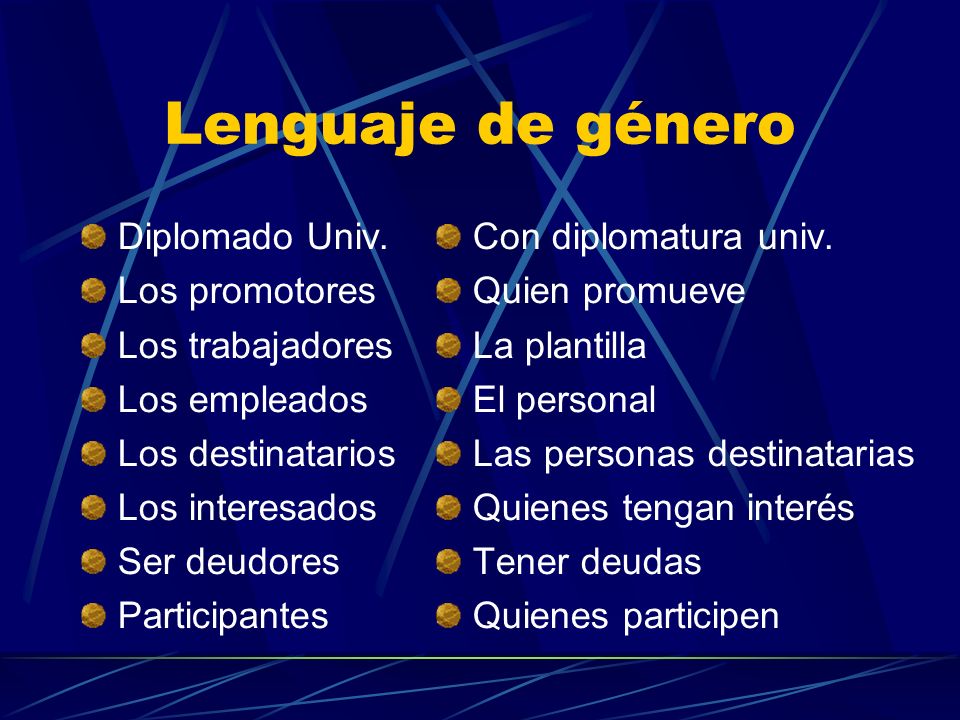 Lenguaje de género

Diplomado Univ.
Los promotores
Los trabajadores
Los empleados
Los destinatarios
Los interesados
Ser deudores
Participantes

Con diplomatura univ.
Quien promueve
La plantilla
El personal
Las personas destinatarias
Quienes tengan interés
Tener deudas
Quienes participen